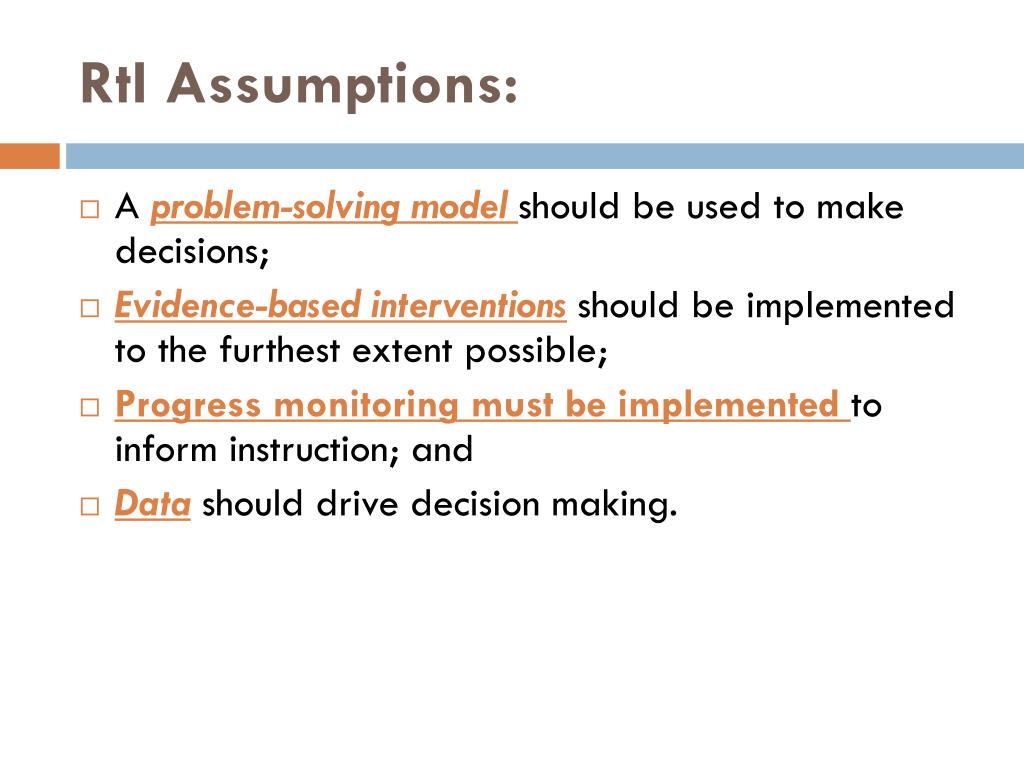 RtI Assumptions:

□ A problem-solving model should be used to make decisions;

□ Evidence-based interventions should be implemented to the furthest extent possible;

□ Progress monitoring must be implemented to inform instruction; and

□ Data should drive decision making.